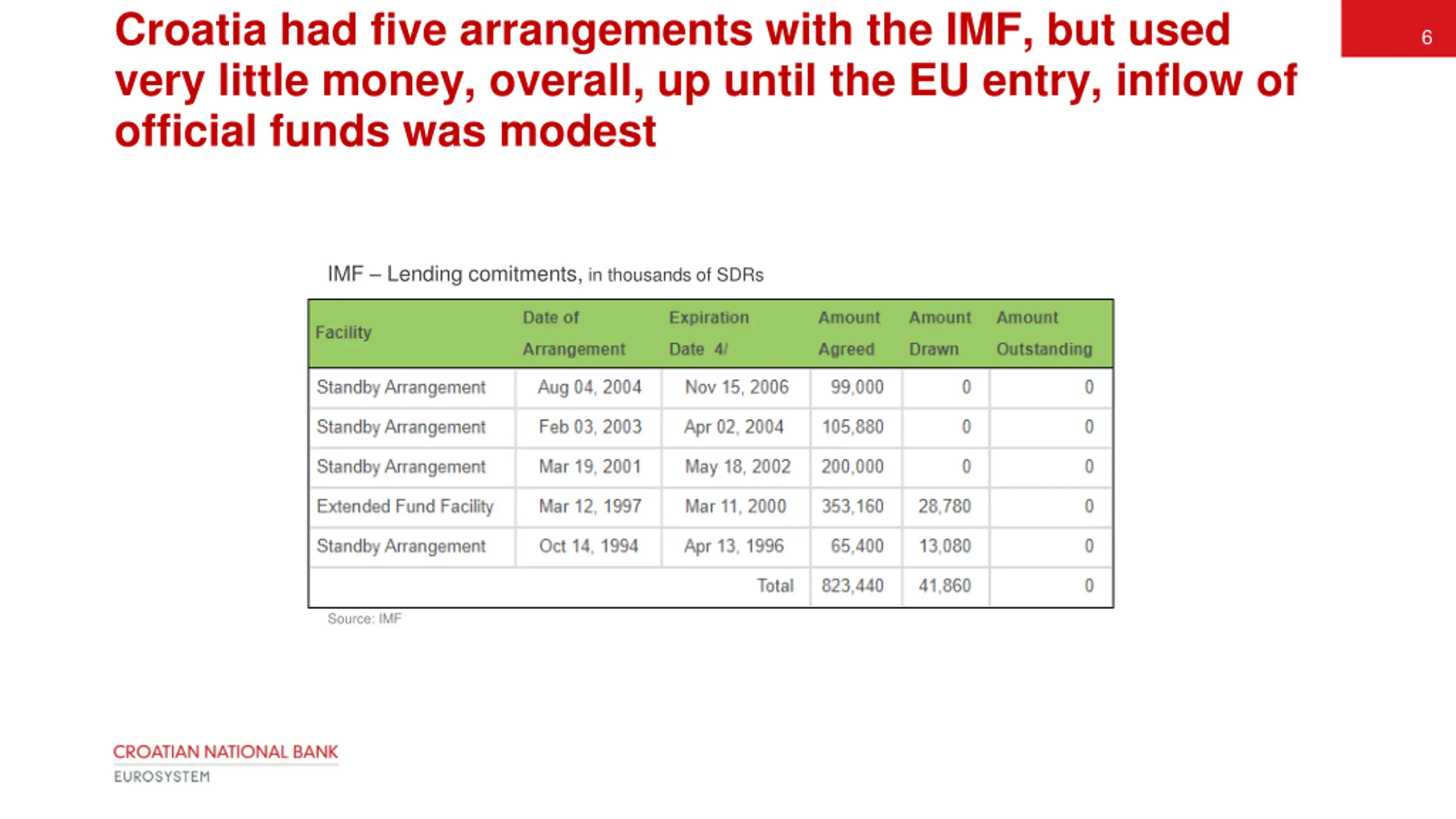 Croatia had five arrangements with the IMF, but used very little money, overall, up until the EU entry, inflow of official funds was modest

6

IMF – Lending comitments, in thousands of SDRs

| Facility | Date of Arrangement | Expiration Date 4/ | Amount Agreed | Amount Drawn | Amount Outstanding |
|---|---|---|---|---|---|
| Standby Arrangement | Aug 04, 2004 | Nov 15, 2006 | 99,000 | 0 | 0 |
| Standby Arrangement | Feb 03, 2003 | Apr 02, 2004 | 105,880 | 0 | 0 |
| Standby Arrangement | Mar 19, 2001 | May 18, 2002 | 200,000 | 0 | 0 |
| Extended Fund Facility | Mar 12, 1997 | Mar 11, 2000 | 353,160 | 28,780 | 0 |
| Standby Arrangement | Oct 14, 1994 | Apr 13, 1996 | 65,400 | 13,080 | 0 |
| | | Total | 823,440 | 41,860 | 0 |

Source: IMF

CROATIAN NATIONAL BANK
EUROSYSTEM